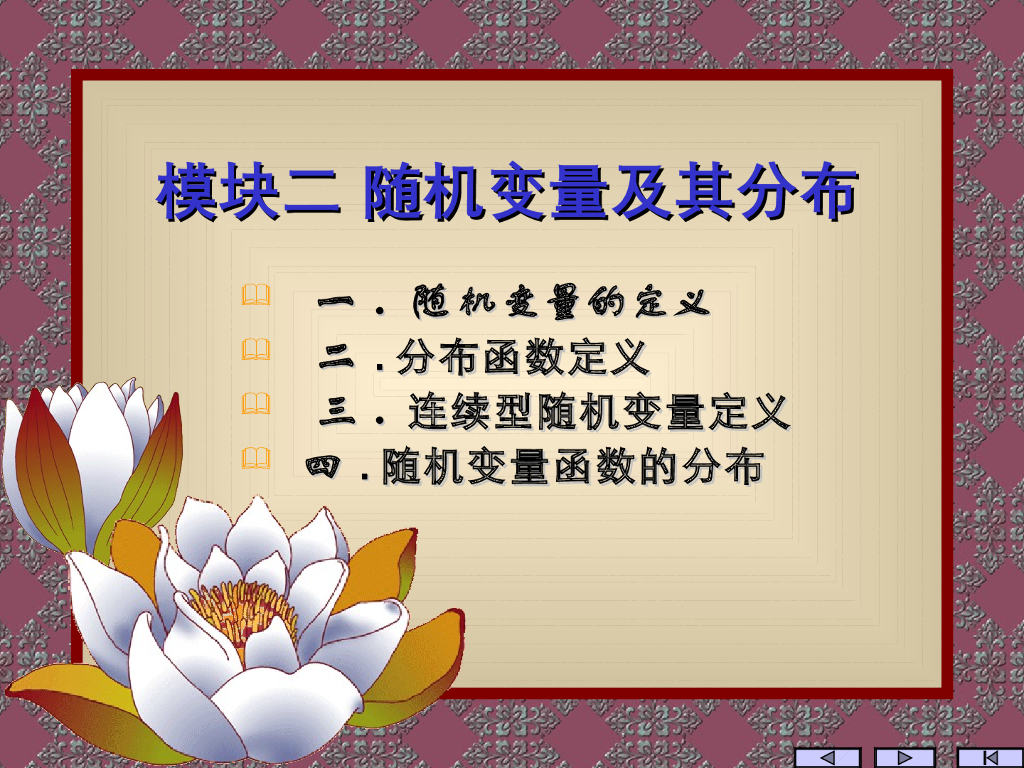 模块二 随机变量及其分布

一．随机变量的定义

二．分布函数定义

三．连续型随机变量定义

四．随机变量函数的分布